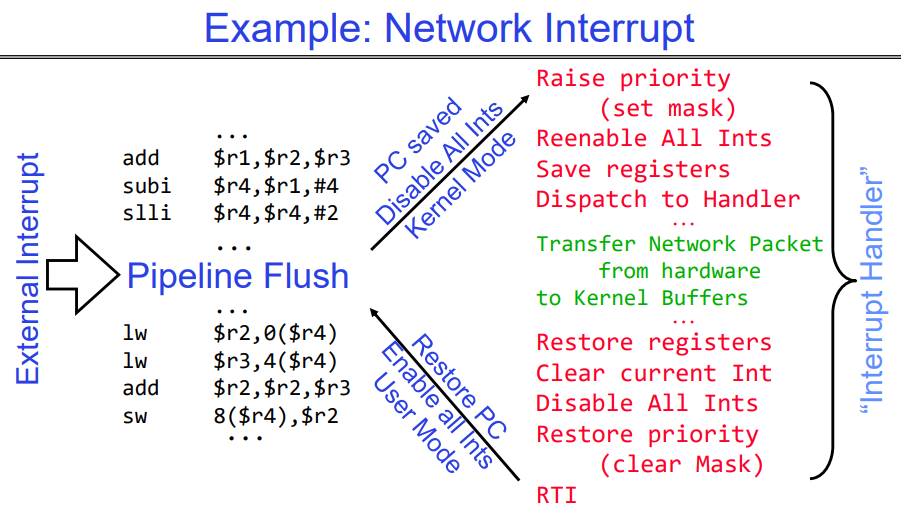 Example: Network Interrupt

External Interrupt

...
add $r1,$r2,$r3
subi $r4,$r1,#4
slli $r4,$r4,#2
...

Pipeline Flush

...
lw $r2,0($r4)
lw $r3,4($r4)
add $r2,$r2,$r3
sw 8($r4),$r2
...

PC saved
Disable All Ints
Kernel Mode

Restore PC
Enable all Ints
User Mode

Raise priority
(set mask)
Reenable All Ints
Save registers
Dispatch to Handler
...
Transfer Network Packet
from hardware
to Kernel Buffers
...
Restore registers
Clear current Int
Disable All Ints
Restore priority
(clear Mask)
RTI

"Interrupt Handler"